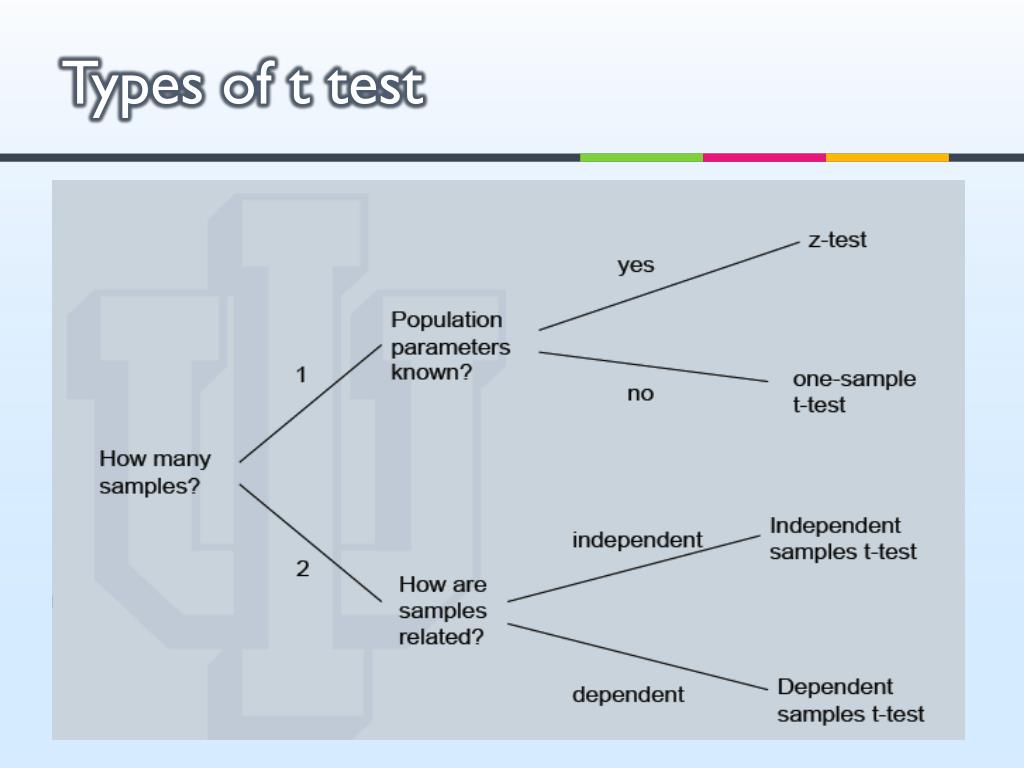 Types of t test

How many samples?

1

Population parameters known?

yes

z-test

no

one-sample t-test

2

How are samples related?

independent

Independent samples t-test

dependent

Dependent samples t-test